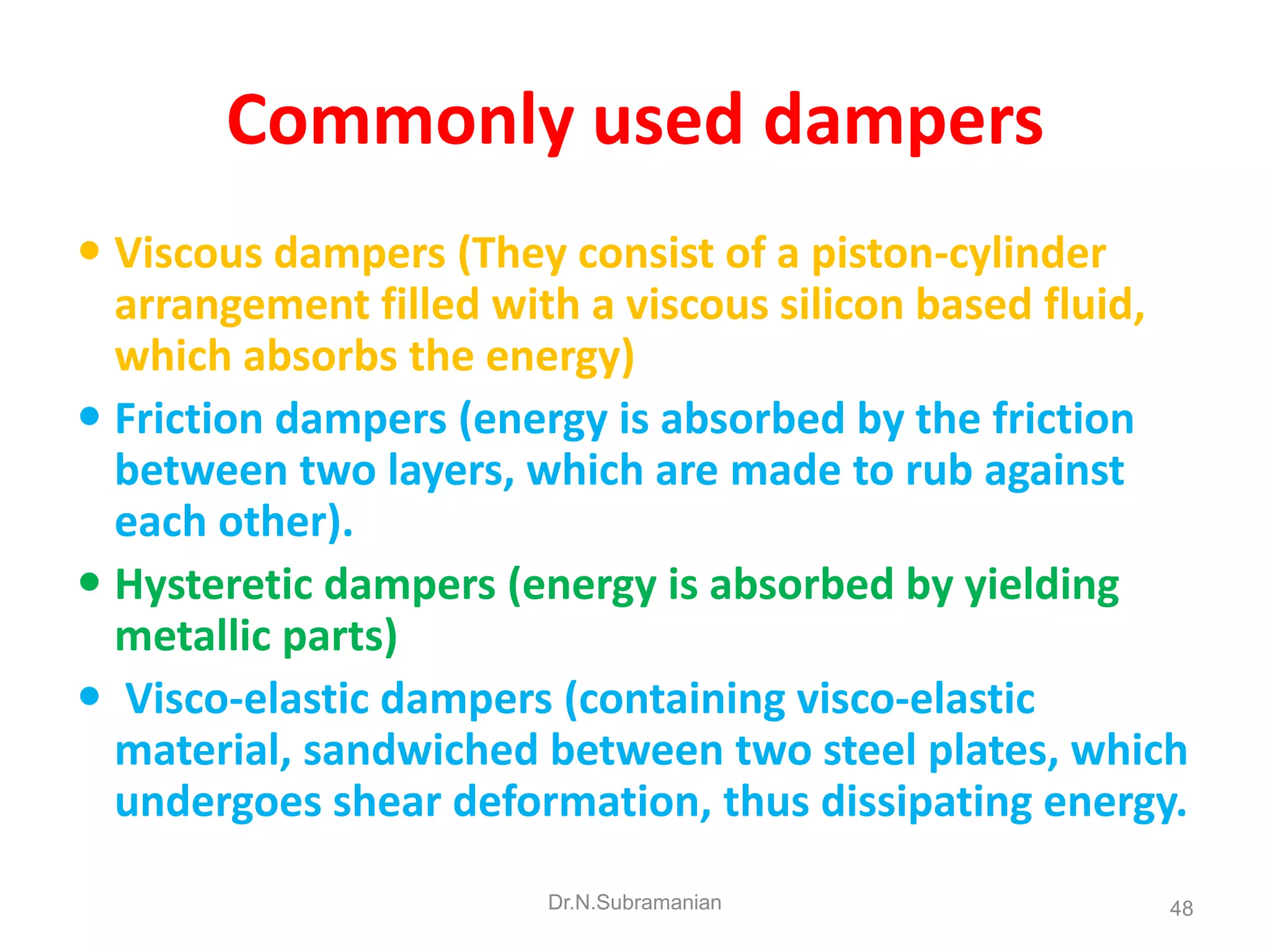 Commonly used dampers

• Viscous dampers (They consist of a piston-cylinder arrangement filled with a viscous silicon based fluid, which absorbs the energy)

• Friction dampers (energy is absorbed by the friction between two layers, which are made to rub against each other).

• Hysteretic dampers (energy is absorbed by yielding metallic parts)

• Visco-elastic dampers (containing visco-elastic material, sandwiched between two steel plates, which undergoes shear deformation, thus dissipating energy.

Dr.N.Subramanian

48